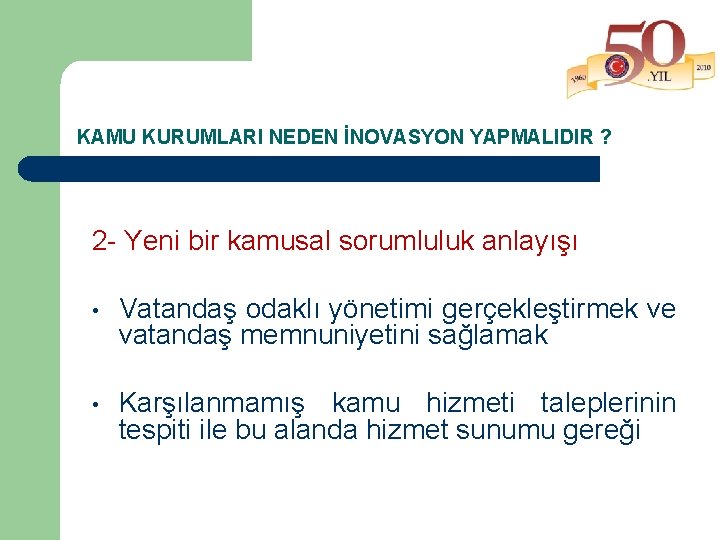 1960 50 .YIL 2010

KAMU KURUMLARI NEDEN İNOVASYON YAPMALIDIR ?

2- Yeni bir kamusal sorumluluk anlayışı

• Vatandaş odaklı yönetimi gerçekleştirmek ve vatandaş memnuniyetini sağlamak

• Karşılanmamış kamu hizmeti taleplerinin tespiti ile bu alanda hizmet sunumu gereği